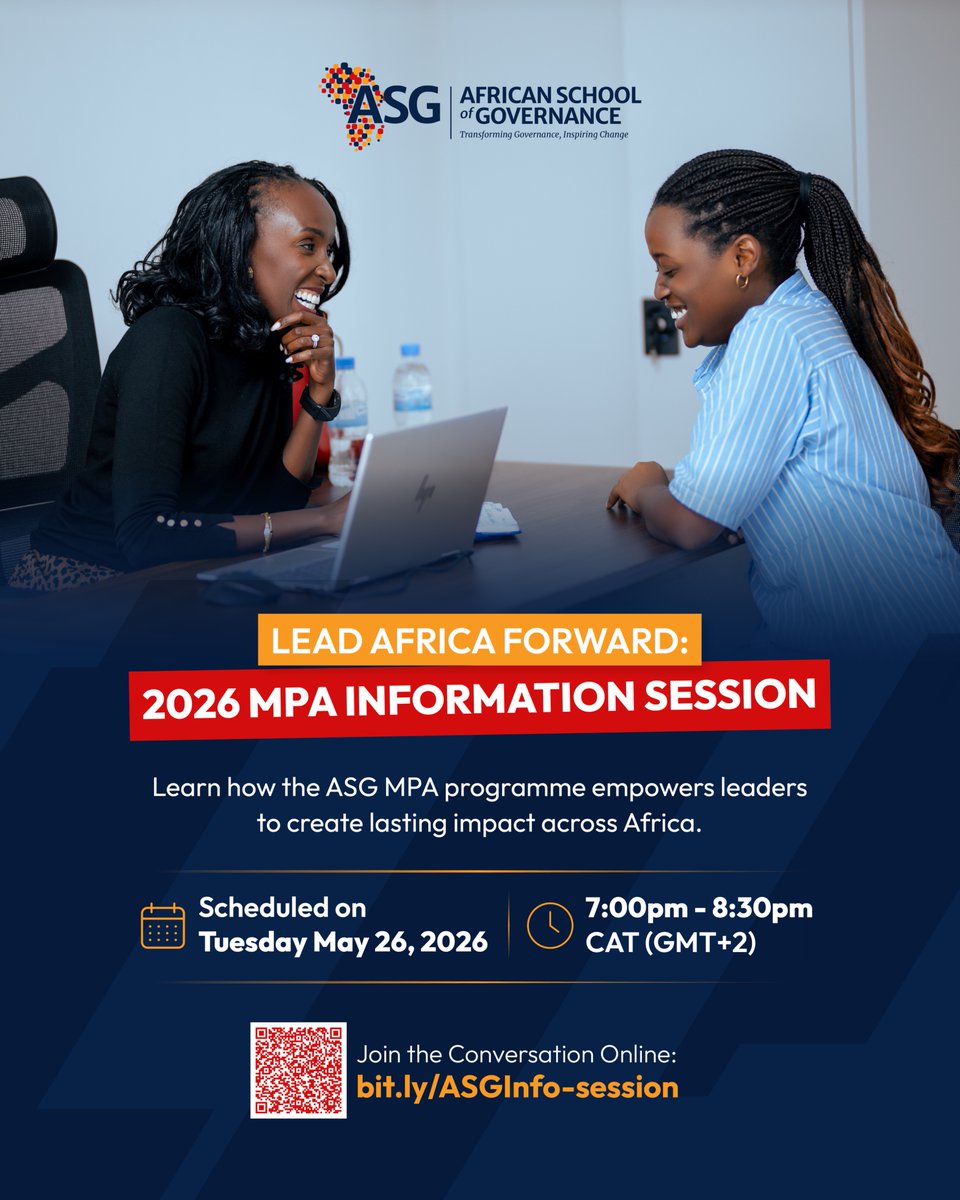 ASG AFRICAN SCHOOL of GOVERNANCE
Transforming Governance, Inspiring Change

LEAD AFRICA FORWARD:
2026 MPA INFORMATION SESSION

Learn how the ASG MPA programme empowers leaders to create lasting impact across Africa.

Scheduled on
Tuesday May 26, 2026

7:00pm - 8:30pm
CAT (GMT+2)

Join the Conversation Online:
bit.ly/ASGInfo-session